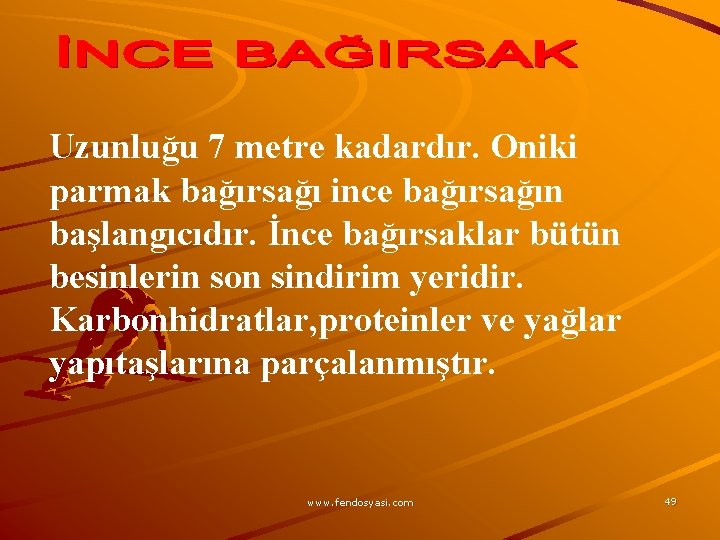 İNCE BAĞIRSAK

Uzunluğu 7 metre kadardır. Oniki parmak bağırsağı ince bağırsağın başlangıcıdır. İnce bağırsaklar bütün besinlerin son sindirim yeridir. Karbonhidratlar,proteinler ve yağlar yapıtaşlarına parçalanmıştır.

www.fendosyasi.com

49